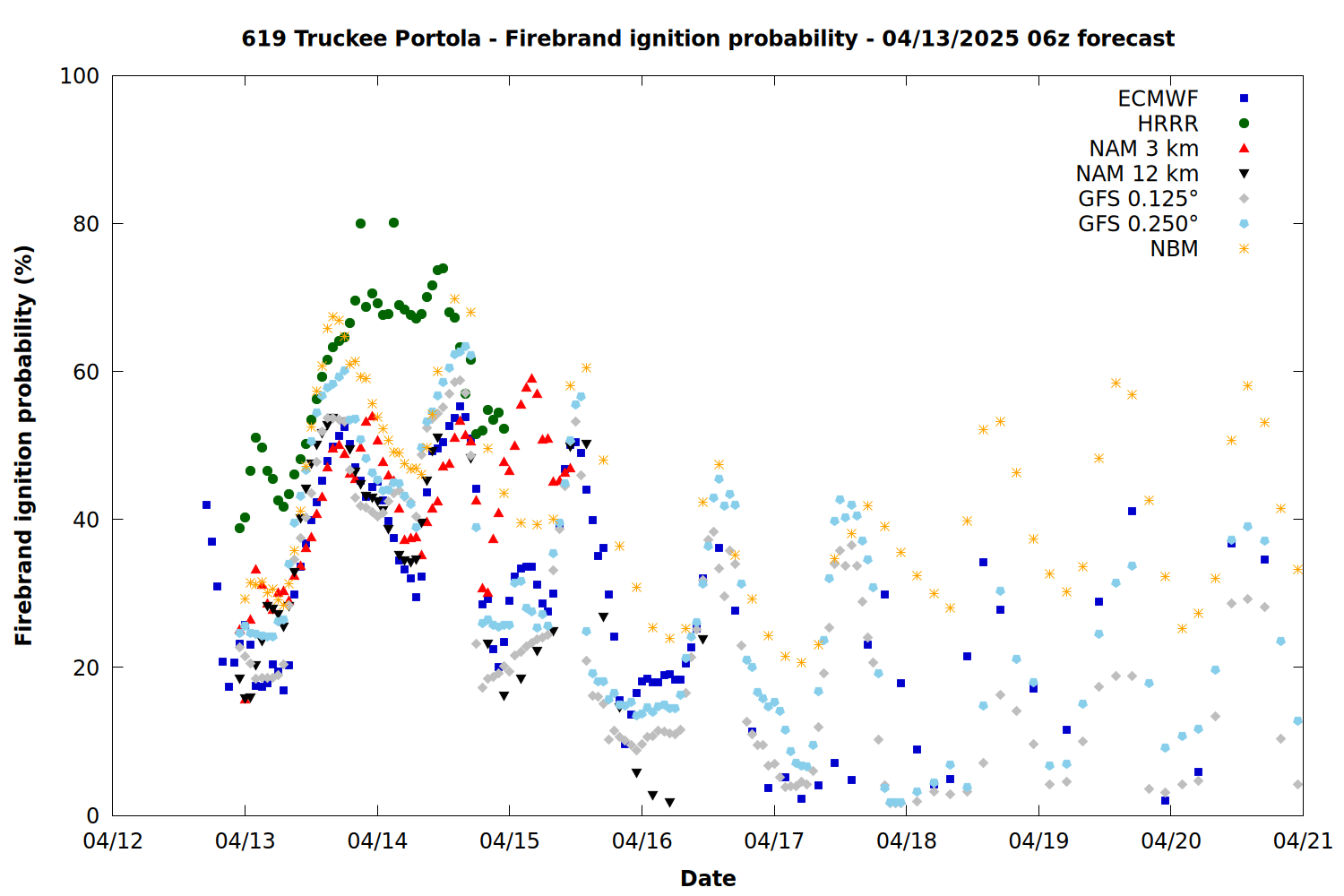 619 Truckee Portola - Firebrand ignition probability - 04/13/2025 06z forecast

Firebrand ignition probability (%)

100
80
60
40
20
0

ECMWF
HRRR
NAM 3 km
NAM 12 km
GFS 0.125°
GFS 0.250°
NBM

04/12
04/13
04/14
04/15
04/16
04/17
04/18
04/19
04/20
04/21

Date